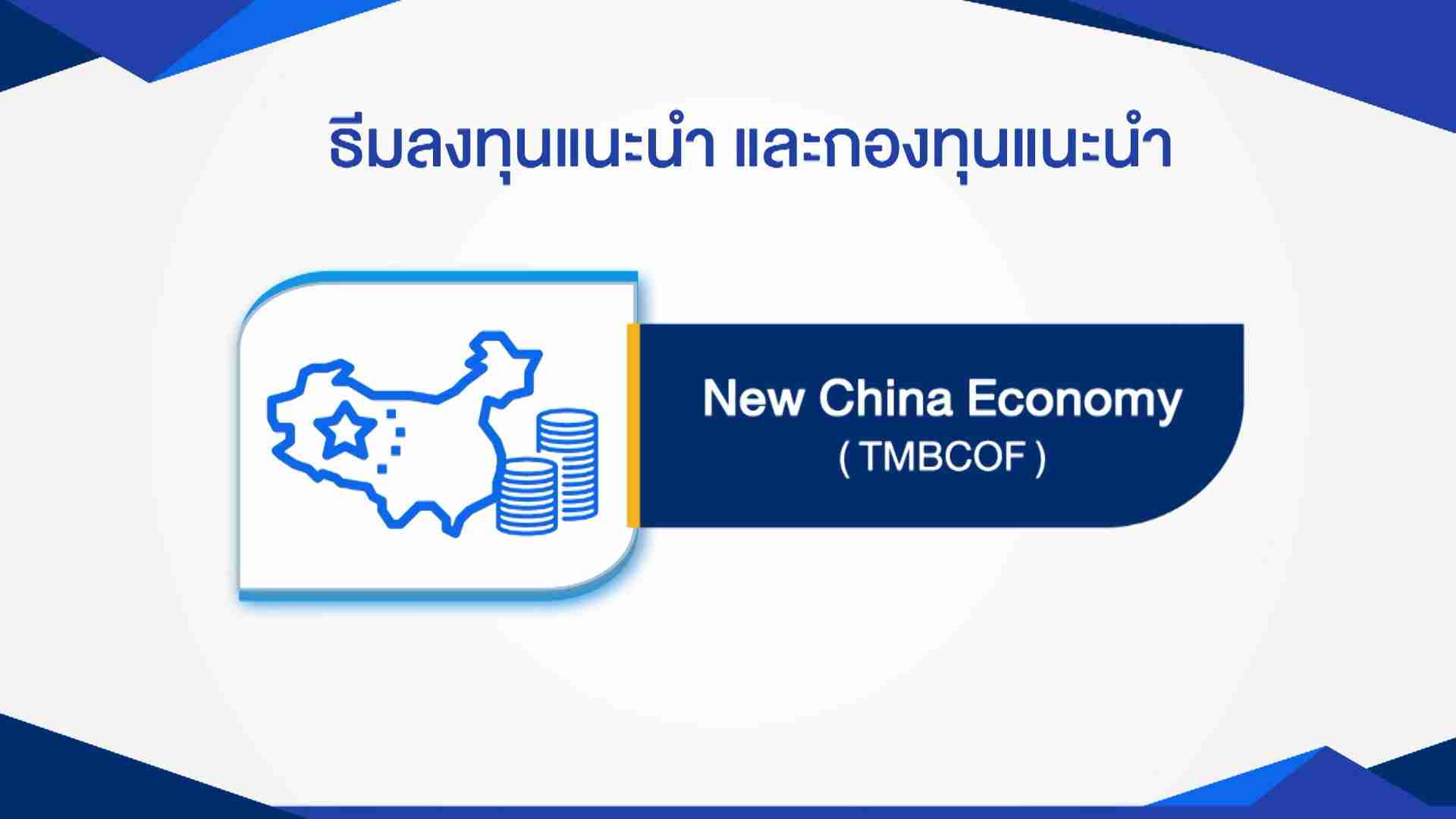 ธีมลงทุนแนะนำ และกองทุนแนะนำ

New China Economy
( TMBCOF )